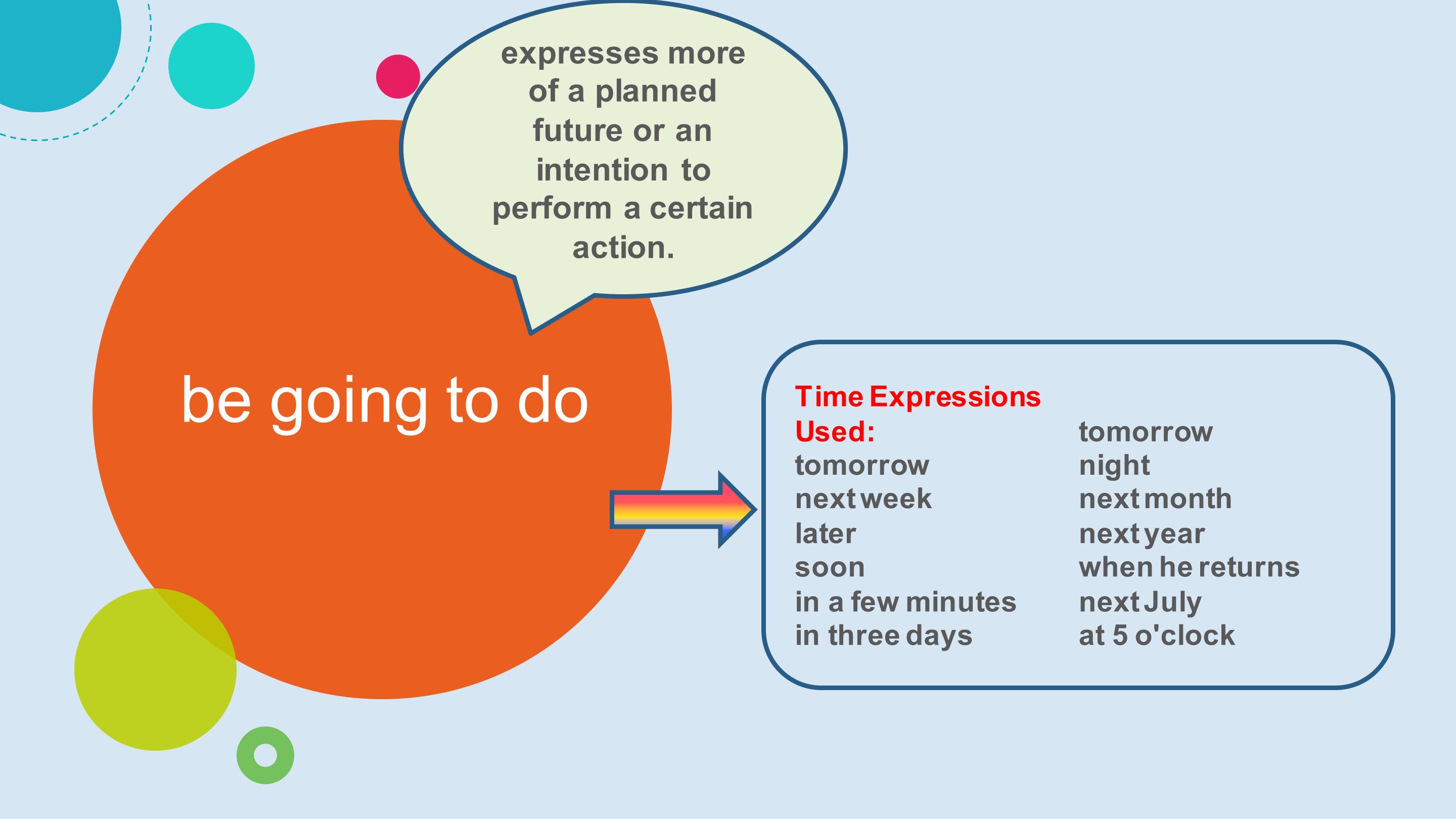 expresses more of a planned future or an intention to perform a certain action.

be going to do

Time Expressions Used:
tomorrow
next week
later
soon
in a few minutes
in three days

tomorrow night
next month
next year
when he returns
next July
at 5 o'clock